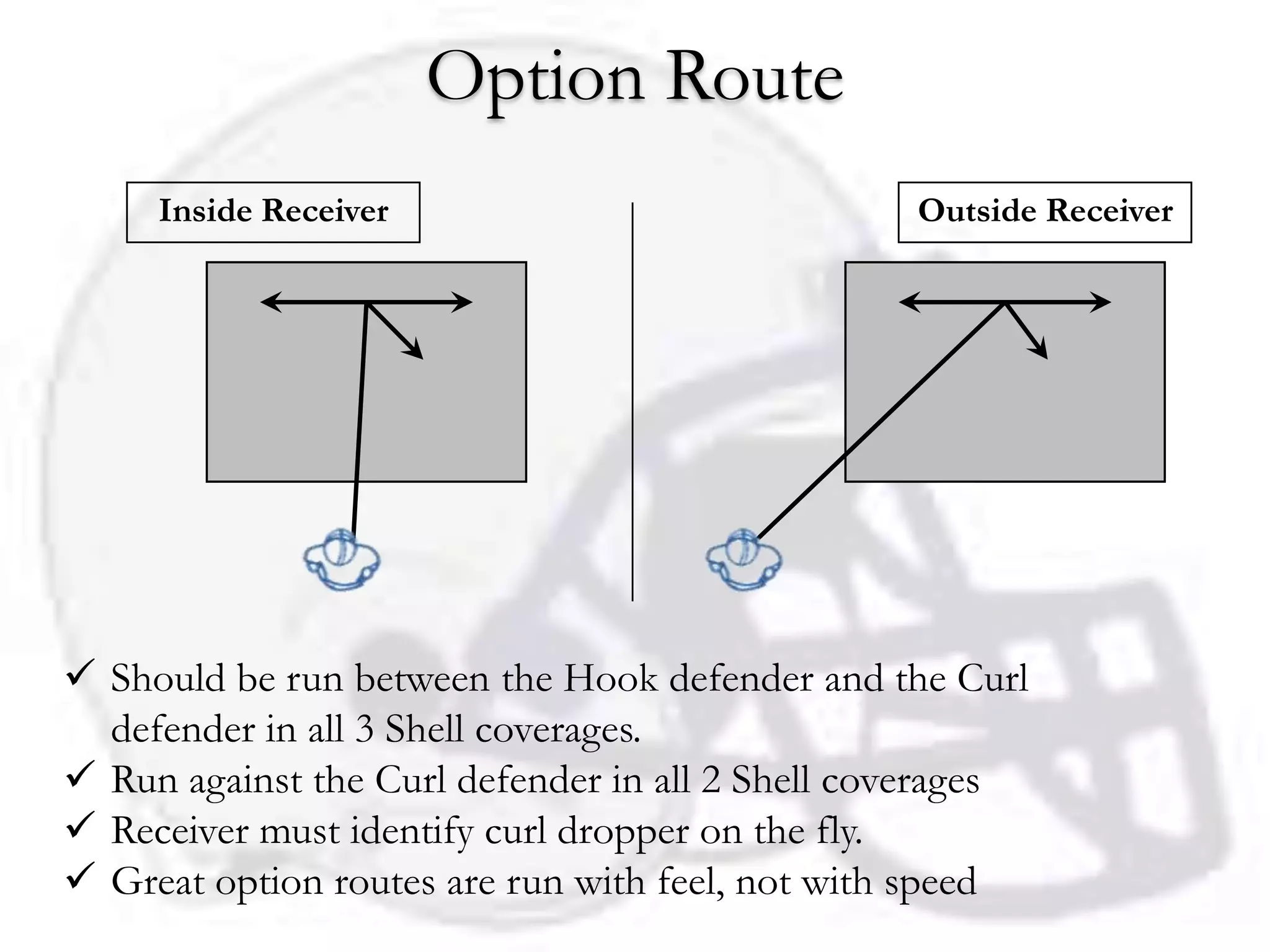 Option Route

Inside Receiver

Outside Receiver

✓ Should be run between the Hook defender and the Curl defender in all 3 Shell coverages.
✓ Run against the Curl defender in all 2 Shell coverages
✓ Receiver must identify curl dropper on the fly.
✓ Great option routes are run with feel, not with speed